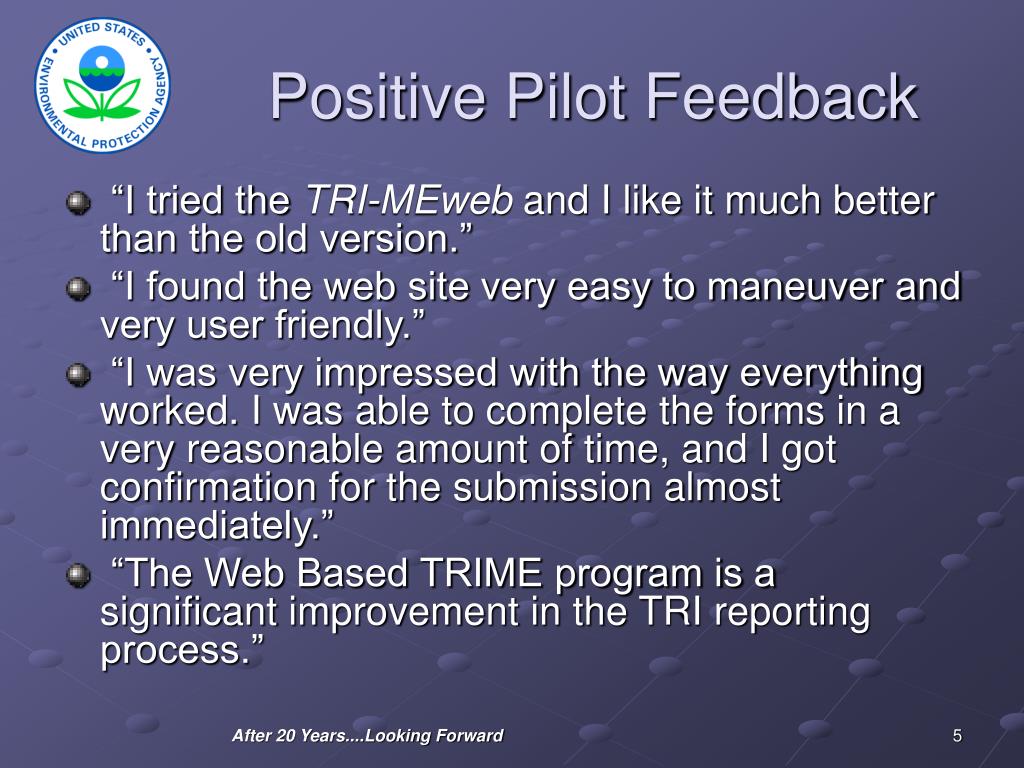 UNITED STATES ENVIRONMENTAL PROTECTION AGENCY

Positive Pilot Feedback

“I tried the TRI-MEweb and I like it much better than the old version.”

“I found the web site very easy to maneuver and very user friendly.”

“I was very impressed with the way everything worked. I was able to complete the forms in a very reasonable amount of time, and I got confirmation for the submission almost immediately.”

“The Web Based TRIME program is a significant improvement in the TRI reporting process.”

After 20 Years....Looking Forward

5